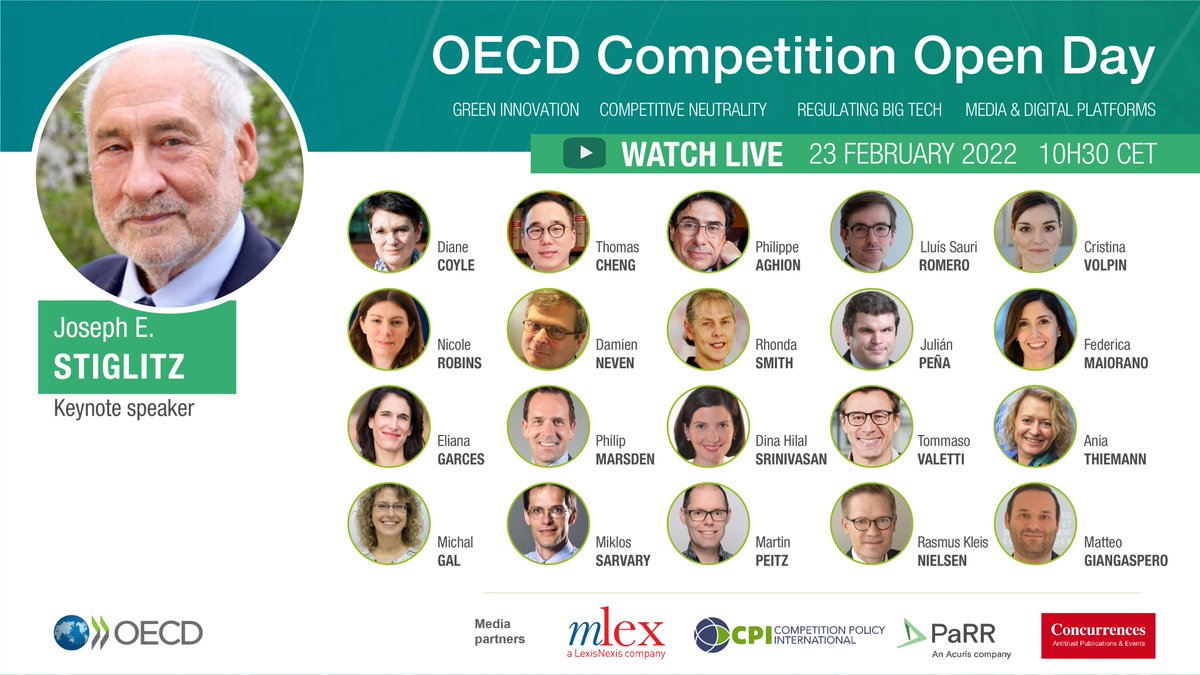 OECD Competition Open Day

GREEN INNOVATION COMPETITIVE NEUTRALITY REGULATING BIG TECH MEDIA & DIGITAL PLATFORMS

WATCH LIVE 23 FEBRUARY 2022 10H30 CET

Joseph E. STIGLITZ
Keynote speaker

Diane COYLE
Thomas CHENG
Philippe AGHION
Lluís Sauri ROMERO
Cristina VOLPIN

Nicole ROBINS
Damien NEVEN
Rhonda SMITH
Julián PEÑA
Federica MAIORANO

Eliana GARCES
Philip MARSDEN
Dina Hilal SRINIVASAN
Tommaso VALETTI
Ania THIEMANN

Michal GAL
Miklos SARVARY
Martin PEITZ
Rasmus Kleis NIELSEN
Matteo GIANGASPERO

OECD

Media partners
mlex a LexisNexis company
CPI COMPETITION POLICY INTERNATIONAL
PaRR An Acuris company
Concurrences Antitrust Publications & Events